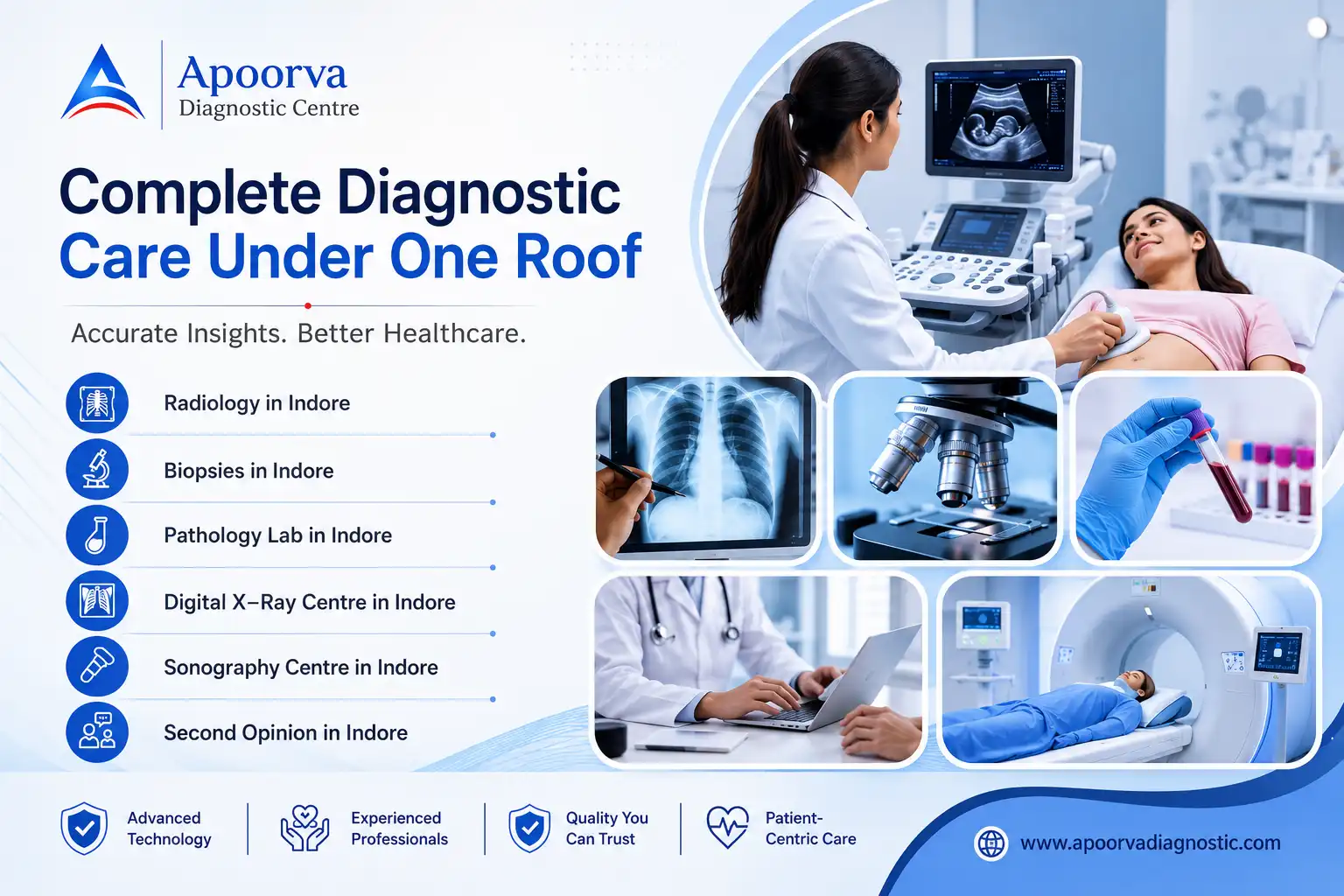 Apoorva
Diagnostic Centre

Complete Diagnostic Care Under One Roof

Accurate Insights. Better Healthcare.

Radiology in Indore

Biopsies in Indore

Pathology Lab in Indore

Digital X–Ray Centre in Indore

Sonography Centre in Indore

Second Opinion in Indore

Advanced Technology

Experienced Professionals

Quality You Can Trust

Patient-Centric Care

www.apoorvadiagnostic.com